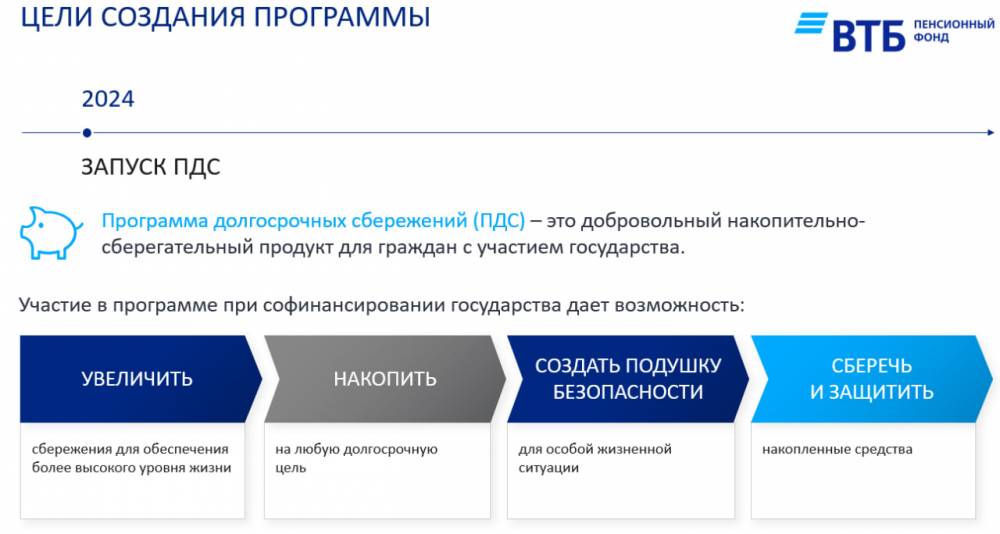 ЦЕЛИ СОЗДАНИЯ ПРОГРАММЫ

ВТБ ПЕНСИОННЫЙ ФОНД

2024

ЗАПУСК ПДС

Программа долгосрочных сбережений (ПДС) – это добровольный накопительно-сберегательный продукт для граждан с участием государства.

Участие в программе при софинансировании государства дает возможность:

УВЕЛИЧИТЬ

сбережения для обеспечения более высокого уровня жизни

НАКОПИТЬ

на любую долгосрочную цель

СОЗДАТЬ ПОДУШКУ БЕЗОПАСНОСТИ

для особой жизненной ситуации

СБЕРЕЧЬ И ЗАЩИТИТЬ

накопленные средства